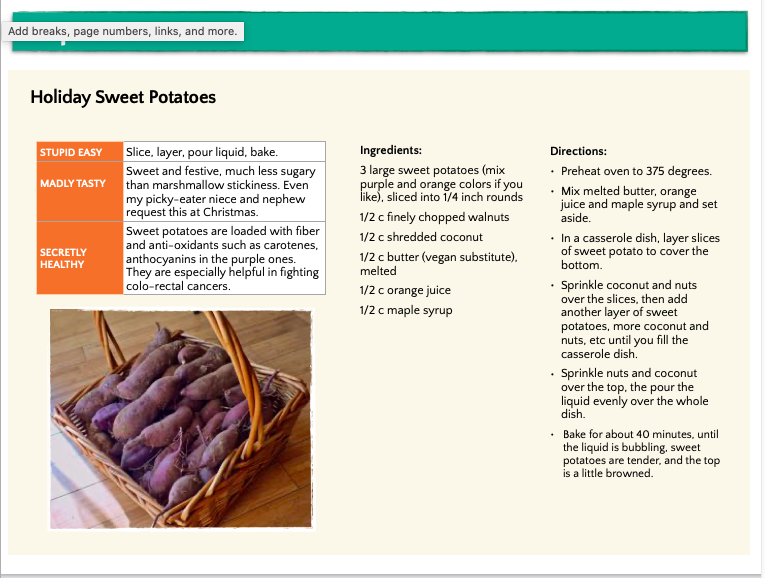 Add breaks, page numbers, links, and more.

Holiday Sweet Potatoes

| STUPID EASY | Slice, layer, pour liquid, bake. |
|---|---|
| MADLY TASTY | Sweet and festive, much less sugary than marshmallow stickiness. Even my picky-eater niece and nephew request this at Christmas. |
| SECRETLY HEALTHY | Sweet potatoes are loaded with fiber and anti-oxidants such as carotenes, anthocyanins in the purple ones. They are especially helpful in fighting colo-rectal cancers. |

Ingredients:

3 large sweet potatoes (mix purple and orange colors if you like), sliced into 1/4 inch rounds

1/2 c finely chopped walnuts

1/2 c shredded coconut

1/2 c butter (vegan substitute), melted

1/2 c orange juice

1/2 c maple syrup

Directions:

• Preheat oven to 375 degrees.

• Mix melted butter, orange juice and maple syrup and set aside.

• In a casserole dish, layer slices of sweet potato to cover the bottom.

• Sprinkle coconut and nuts over the slices, then add another layer of sweet potatoes, more coconut and nuts, etc until you fill the casserole dish.

• Sprinkle nuts and coconut over the top, the pour the liquid evenly over the whole dish.

• Bake for about 40 minutes, until the liquid is bubbling, sweet potatoes are tender, and the top is a little browned.